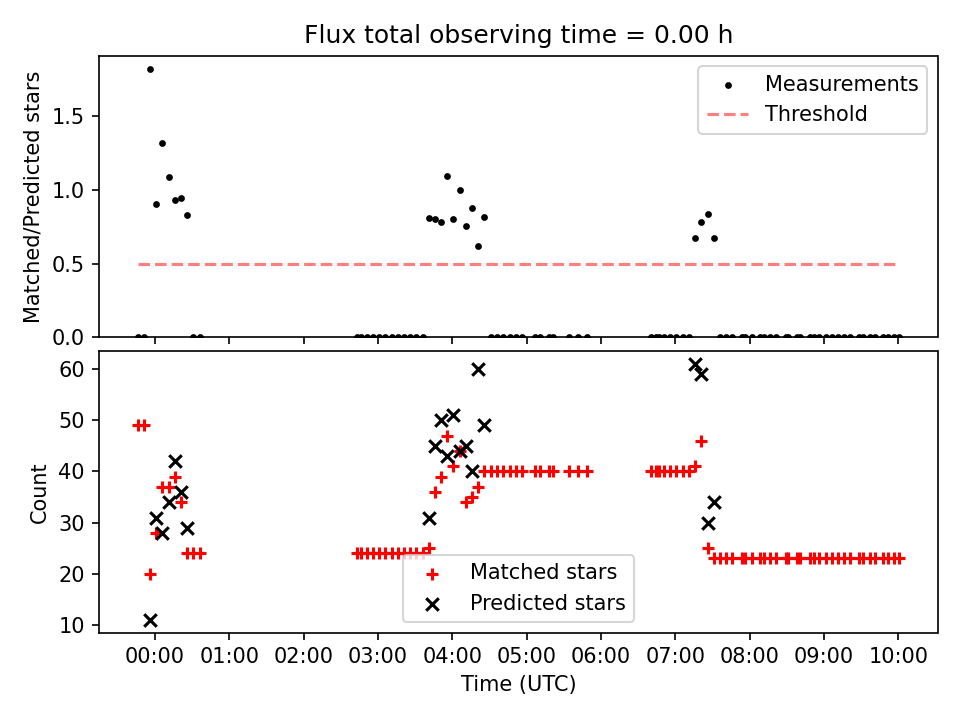 Flux total observing time = 0.00 h

Matched/Predicted stars

1.5
1.0
0.5
0.0

Measurements
Threshold

Count

60
50
40
30
20
10

Matched stars
Predicted stars

00:00 01:00 02:00 03:00 04:00 05:00 06:00 07:00 08:00 09:00 10:00

Time (UTC)